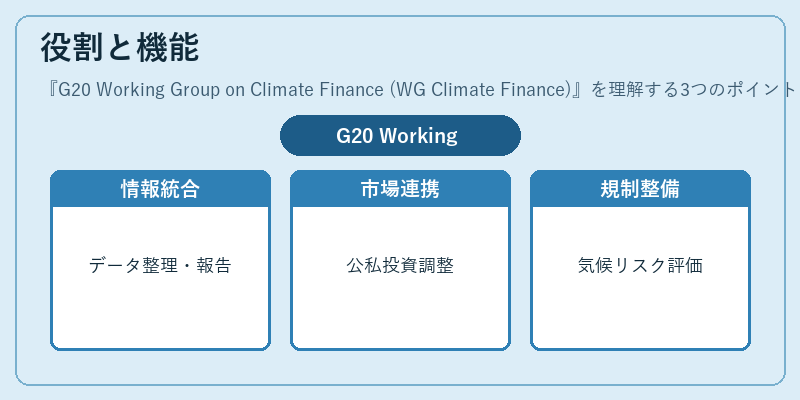 役割と機能

『G20 Working Group on Climate Finance (WG Climate Finance)』を理解する3つのポイント

G20 Working

情報統合

データ整理・報告

市場連携

公私投資調整

規制整備

気候リスク評価